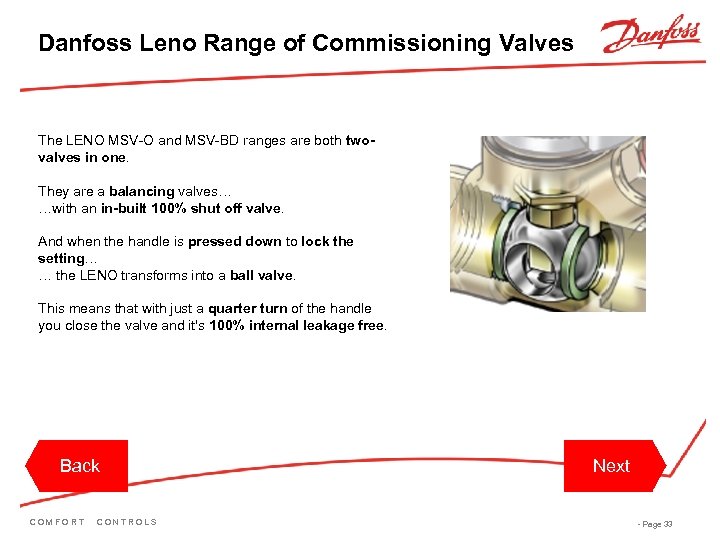 Danfoss Leno Range of Commissioning Valves

Danfoss

The LENO MSV-O and MSV-BD ranges are both two-valves in one.

They are a balancing valves…
…with an in-built 100% shut off valve.

And when the handle is pressed down to lock the setting…
… the LENO transforms into a ball valve.

This means that with just a quarter turn of the handle you close the valve and it's 100% internal leakage free.

Back

Next

COMFORT CONTROLS

- Page 33